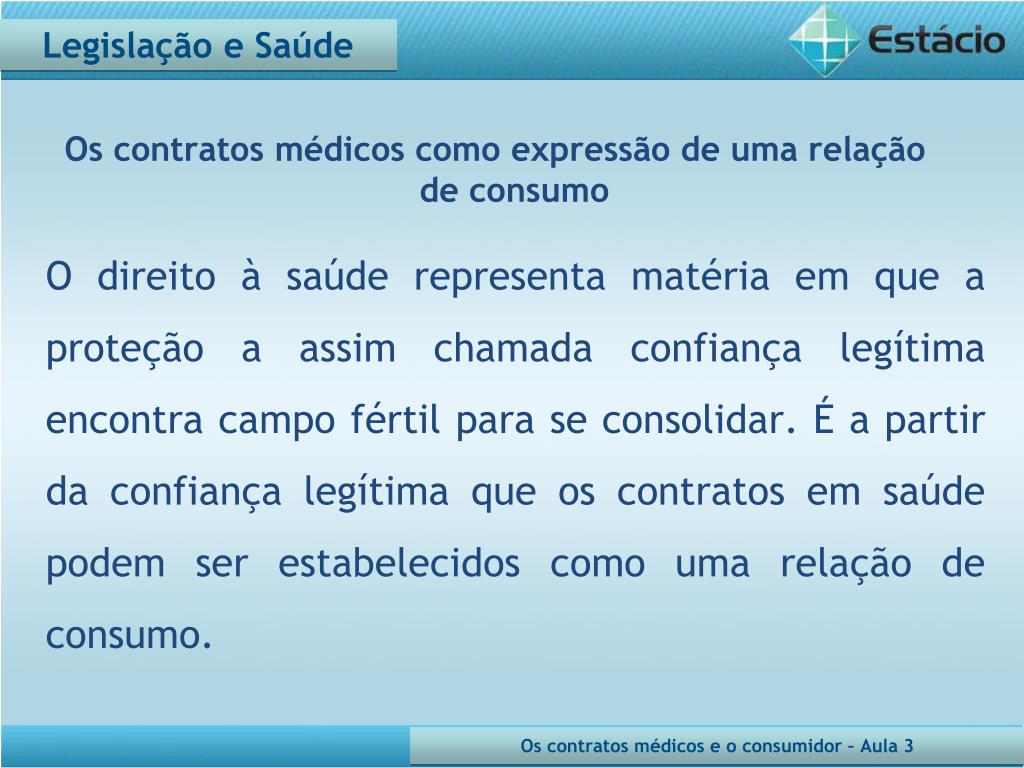 Legislação e Saúde

Estácio

Os contratos médicos como expressão de uma relação de consumo

O direito à saúde representa matéria em que a proteção a assim chamada confiança legítima encontra campo fértil para se consolidar. É a partir da confiança legítima que os contratos em saúde podem ser estabelecidos como uma relação de consumo.

Os contratos médicos e o consumidor – Aula 3